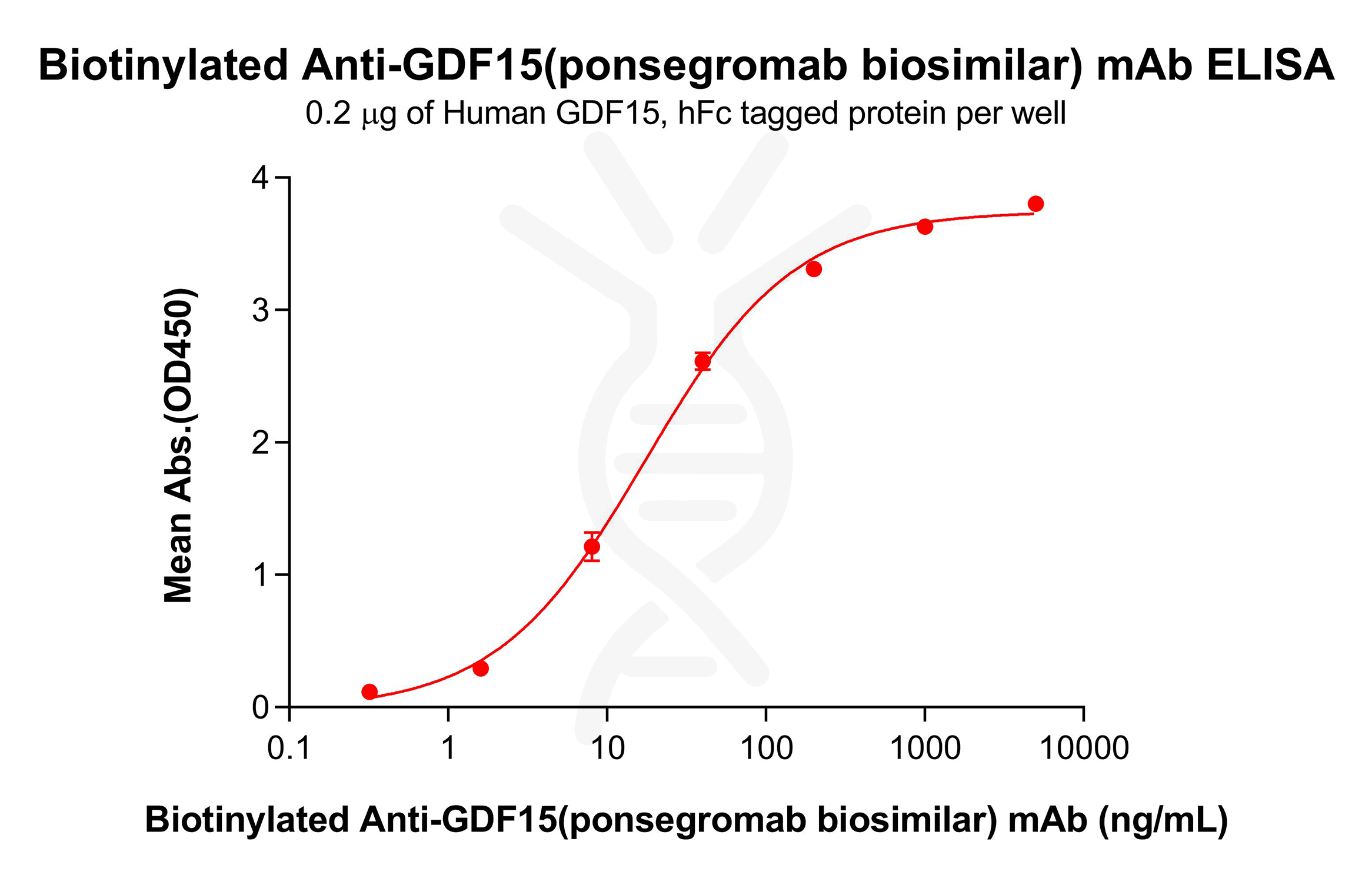 Biotinylated Anti-GDF15(ponsegromab biosimilar) mAb ELISA
0.2 μg of Human GDF15, hFc tagged protein per well

Mean Abs.(OD450)

4
3
2
1
0

0.1
1
10
100
1000
10000

Biotinylated Anti-GDF15(ponsegromab biosimilar) mAb (ng/mL)